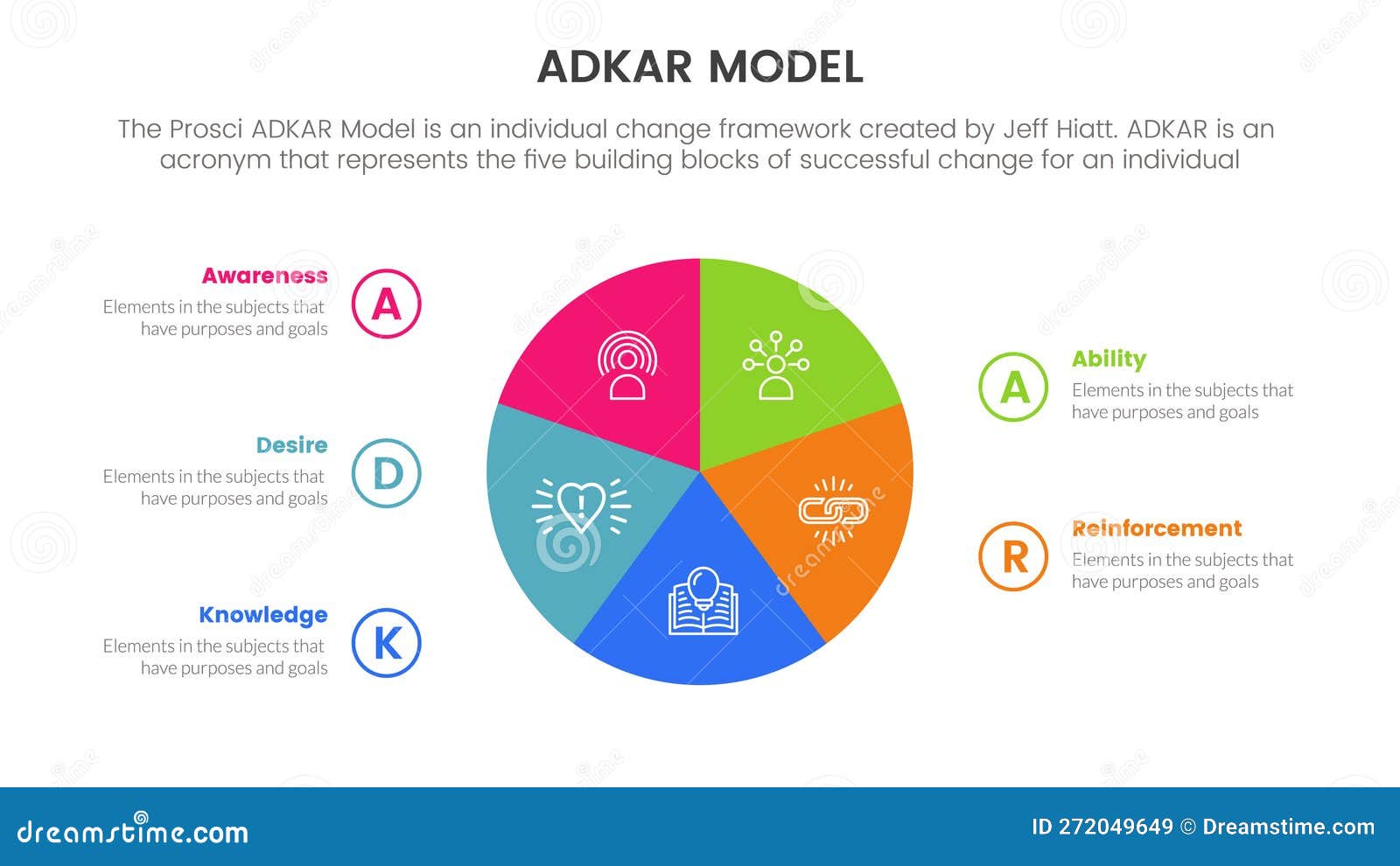 ADKAR MODEL

The Prosci ADKAR Model is an individual change framework created by Jeff Hiatt. ADKAR is an acronym that represents the five building blocks of successful change for an individual

Awareness
Elements in the subjects that have purposes and goals
A

Desire
Elements in the subjects that have purposes and goals
D

Knowledge
Elements in the subjects that have purposes and goals
K

A
Ability
Elements in the subjects that have purposes and goals

R
Reinforcement
Elements in the subjects that have purposes and goals

dreamstime.com

ID 272049649 © Dreamstime.com